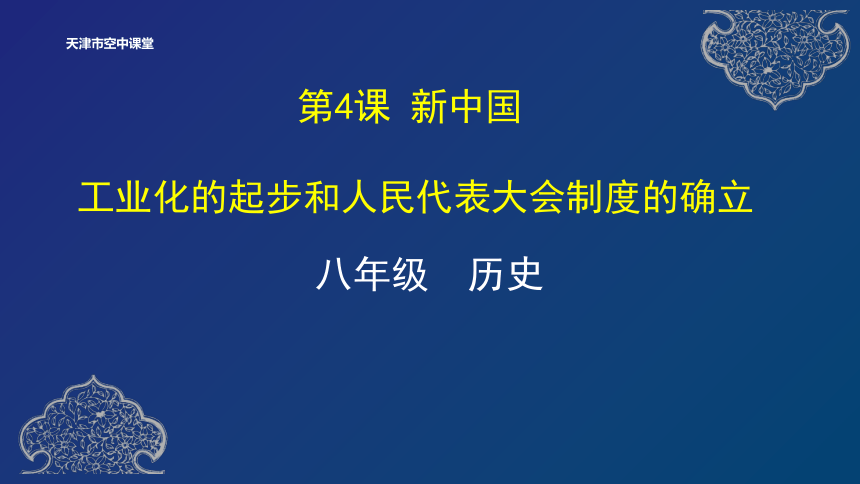 天津市空中课堂

第4课 新中国

工业化的起步和人民代表大会制度的确立

八年级 历史